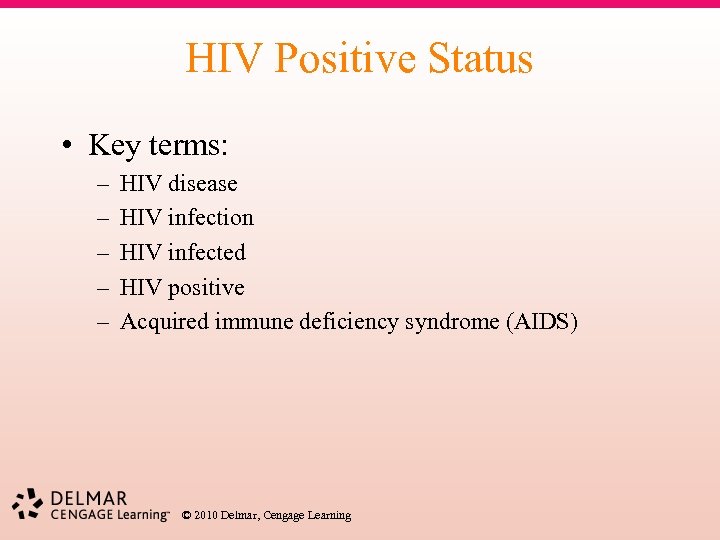 HIV Positive Status

• Key terms:
– HIV disease
– HIV infection
– HIV infected
– HIV positive
– Acquired immune deficiency syndrome (AIDS)

DELMAR
CENGAGE Learning™

© 2010 Delmar, Cengage Learning